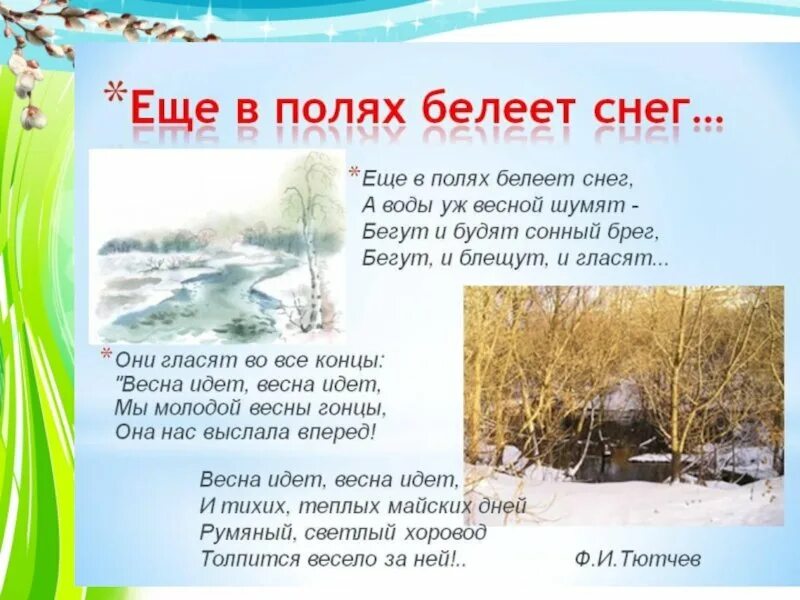 *Еще в полях белеет снег…

*Еще в полях белеет снег,
А воды уж весной шумят -
Бегут и будят сонный брег,
Бегут, и блещут, и гласят...

*Они гласят во все концы:
"Весна идет, весна идет,
Мы молодой весны гонцы,
Она нас выслала вперед!

Весна идет, весна идет,
И тихих, теплых майских дней
Румяный, светлый хоровод
Толпится весело за ней!..

Ф.И.Тютчев